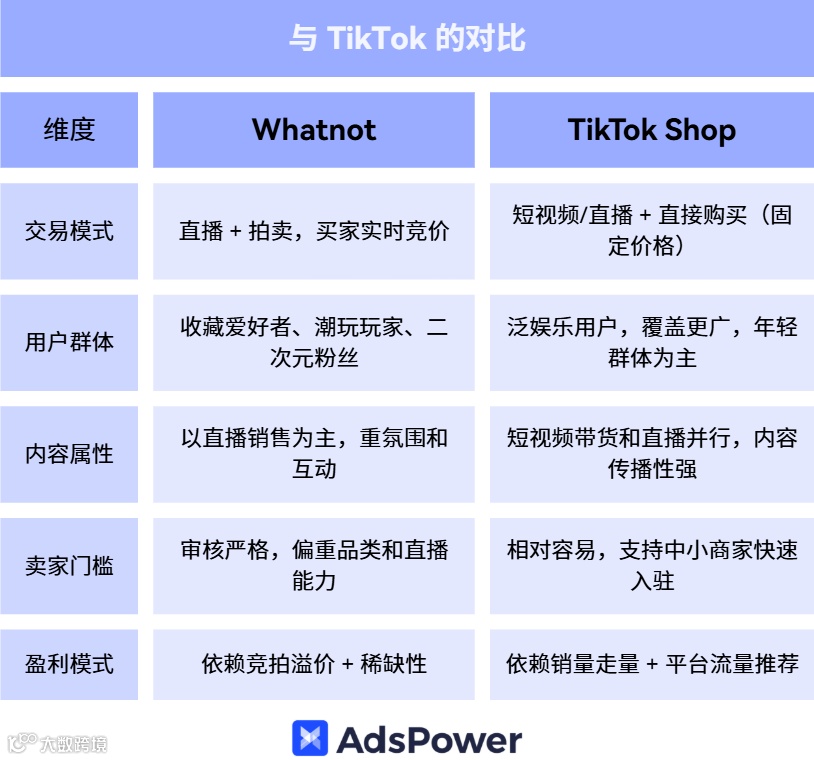 与 TikTok 的对比

| 维度 | Whatnot | TikTok Shop |
|---|---|---|
| 交易模式 | 直播 + 拍卖，买家实时竞价 | 短视频/直播 + 直接购买（固定价格） |
| 用户群体 | 收藏爱好者、潮玩玩家、二次元粉丝 | 泛娱乐用户，覆盖更广，年轻群体为主 |
| 内容属性 | 以直播销售为主，重氛围和互动 | 短视频带货和直播并行，内容传播性强 |
| 卖家门槛 | 审核严格，偏重品类和直播能力 | 相对容易，支持中小商家快速入驻 |
| 盈利模式 | 依赖竞拍溢价 + 稀缺性 | 依赖销量走量 + 平台流量推荐 |

大数跨境

AdsPower